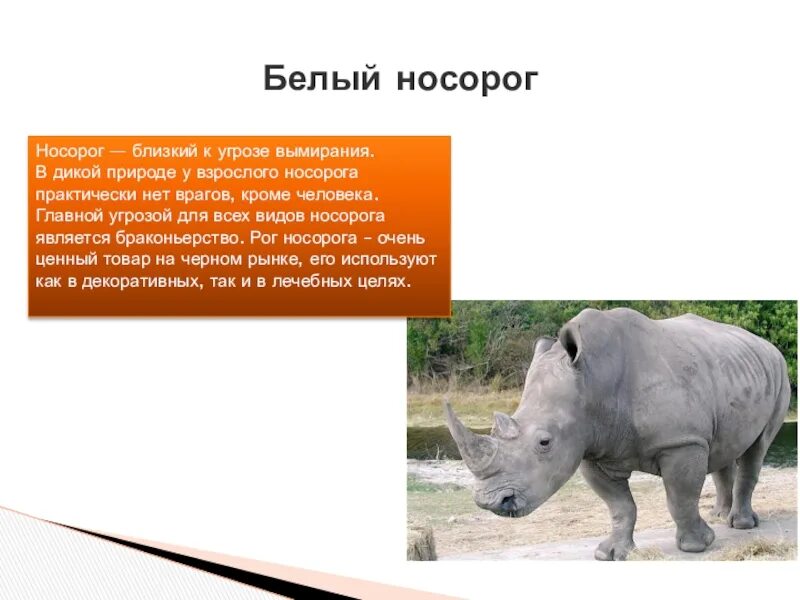 Белый носорог

Носорог — близкий к угрозе вымирания. В дикой природе у взрослого носорога практически нет врагов, кроме человека. Главной угрозой для всех видов носорога является браконьерство. Рог носорога – очень ценный товар на черном рынке, его используют как в декоративных, так и в лечебных целях.